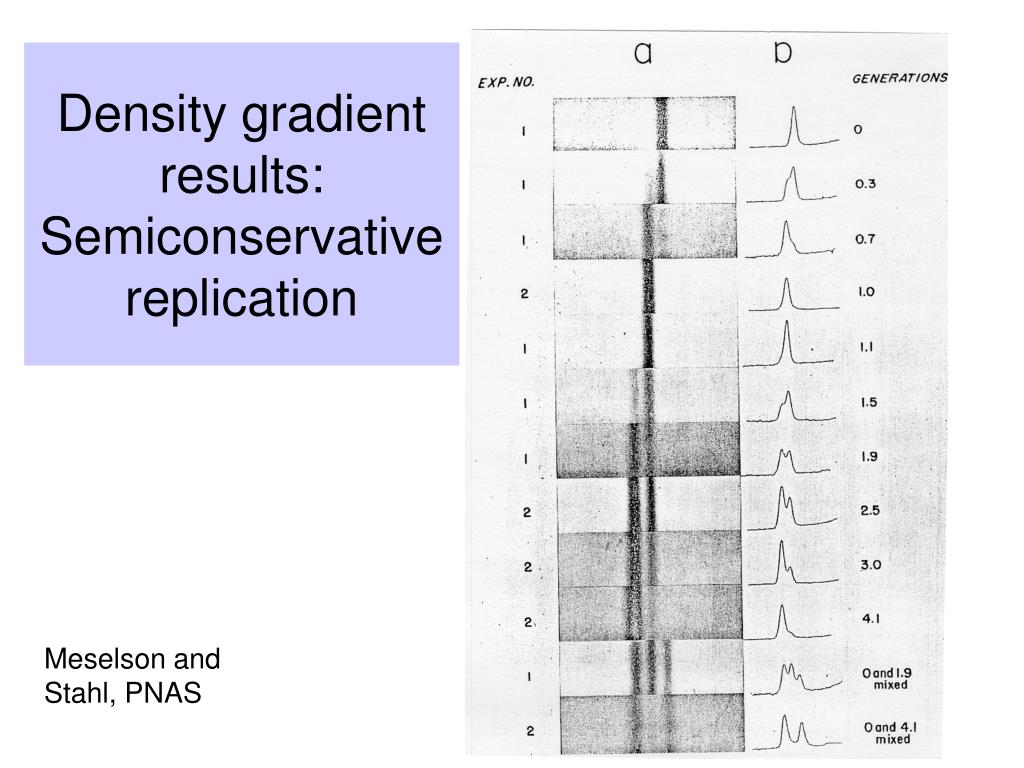 Density gradient results: Semiconservative replication

Meselson and Stahl, PNAS

a b

| EXP. NO. | GENERATIONS |
|---|---|
| 1 | 0 |
| 1 | 0.3 |
| 1 | 0.7 |
| 2 | 1.0 |
| 1 | 1.1 |
| 1 | 1.5 |
| 1 | 1.9 |
| 2 | 2.5 |
| 2 | 3.0 |
| 2 | 4.1 |
| 1 | 0 and 1.9 mixed |
| 2 | 0 and 4.1 mixed |